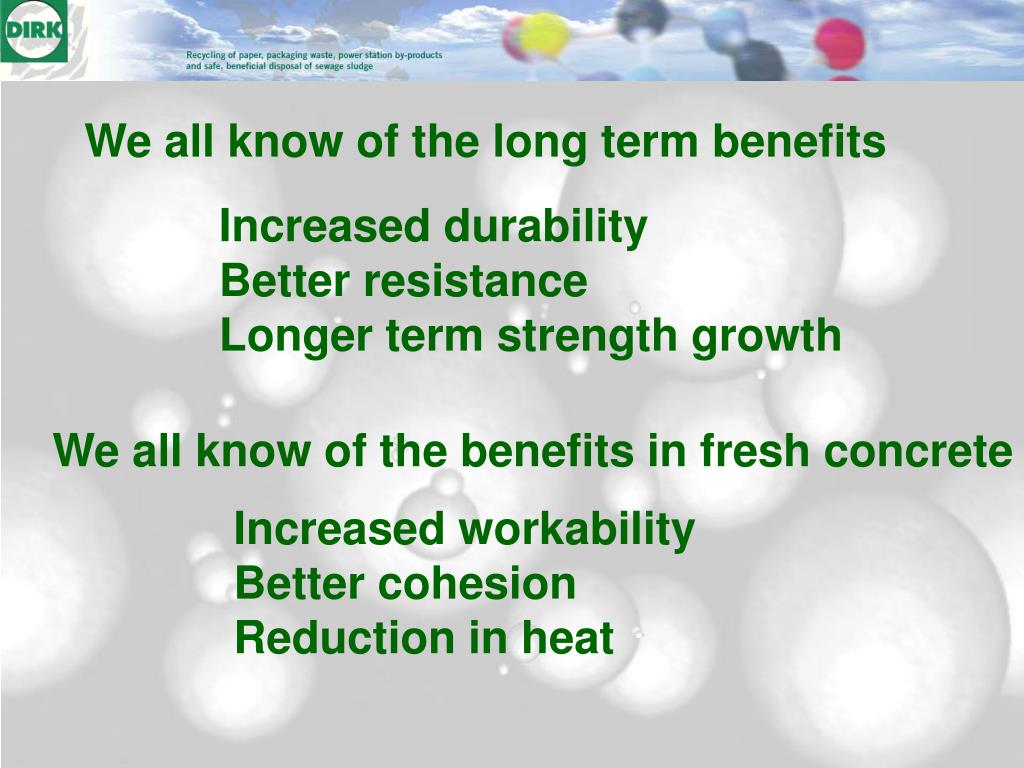 DIRK

Recycling of paper, packaging waste, power station by-products and safe, beneficial disposal of sewage sludge

We all know of the long term benefits

Increased durability
Better resistance
Longer term strength growth

We all know of the benefits in fresh concrete

Increased workability
Better cohesion
Reduction in heat